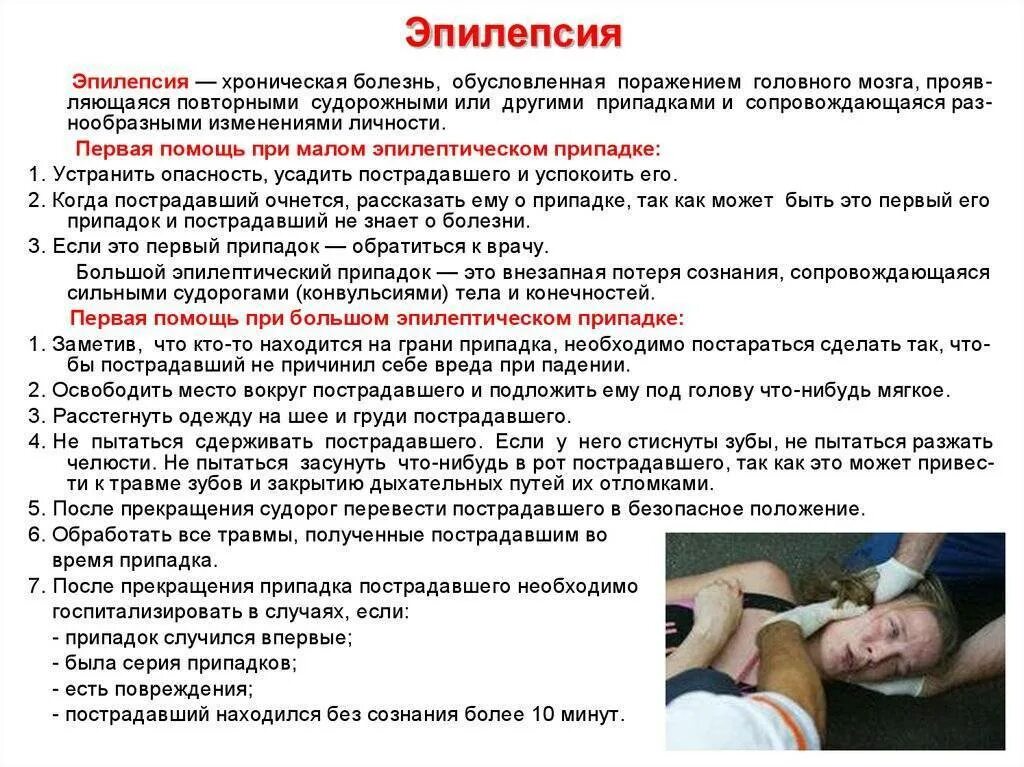 Эпилепсия

Эпилепсия — хроническая болезнь, обусловленная поражением головного мозга, проявляющаяся повторными судорожными или другими припадками и сопровождающаяся разнообразными изменениями личности.

Первая помощь при малом эпилептическом припадке:

1. Устранить опасность, усадить пострадавшего и успокоить его.
2. Когда пострадавший очнется, рассказать ему о припадке, так как может быть это первый его припадок и пострадавший не знает о болезни.
3. Если это первый припадок — обратиться к врачу.

Большой эпилептический припадок — это внезапная потеря сознания, сопровождающаяся сильными судорогами (конвульсиями) тела и конечностей.

Первая помощь при большом эпилептическом припадке:

1. Заметив, что кто-то находится на грани припадка, необходимо постараться сделать так, чтобы пострадавший не причинил себе вреда при падении.
2. Освободить место вокруг пострадавшего и подложить ему под голову что-нибудь мягкое.
3. Расстегнуть одежду на шее и груди пострадавшего.
4. Не пытаться сдерживать пострадавшего. Если у него стиснуты зубы, не пытаться разжать челюсти. Не пытаться засунуть что-нибудь в рот пострадавшего, так как это может привести к травме зубов и закрытию дыхательных путей их отломками.
5. После прекращения судорог перевести пострадавшего в безопасное положение.
6. Обработать все травмы, полученные пострадавшим во время припадка.
7. После прекращения припадка пострадавшего необходимо госпитализировать в случаях, если:
- припадок случился впервые;
- была серия припадков;
- есть повреждения;
- пострадавший находился без сознания более 10 минут.